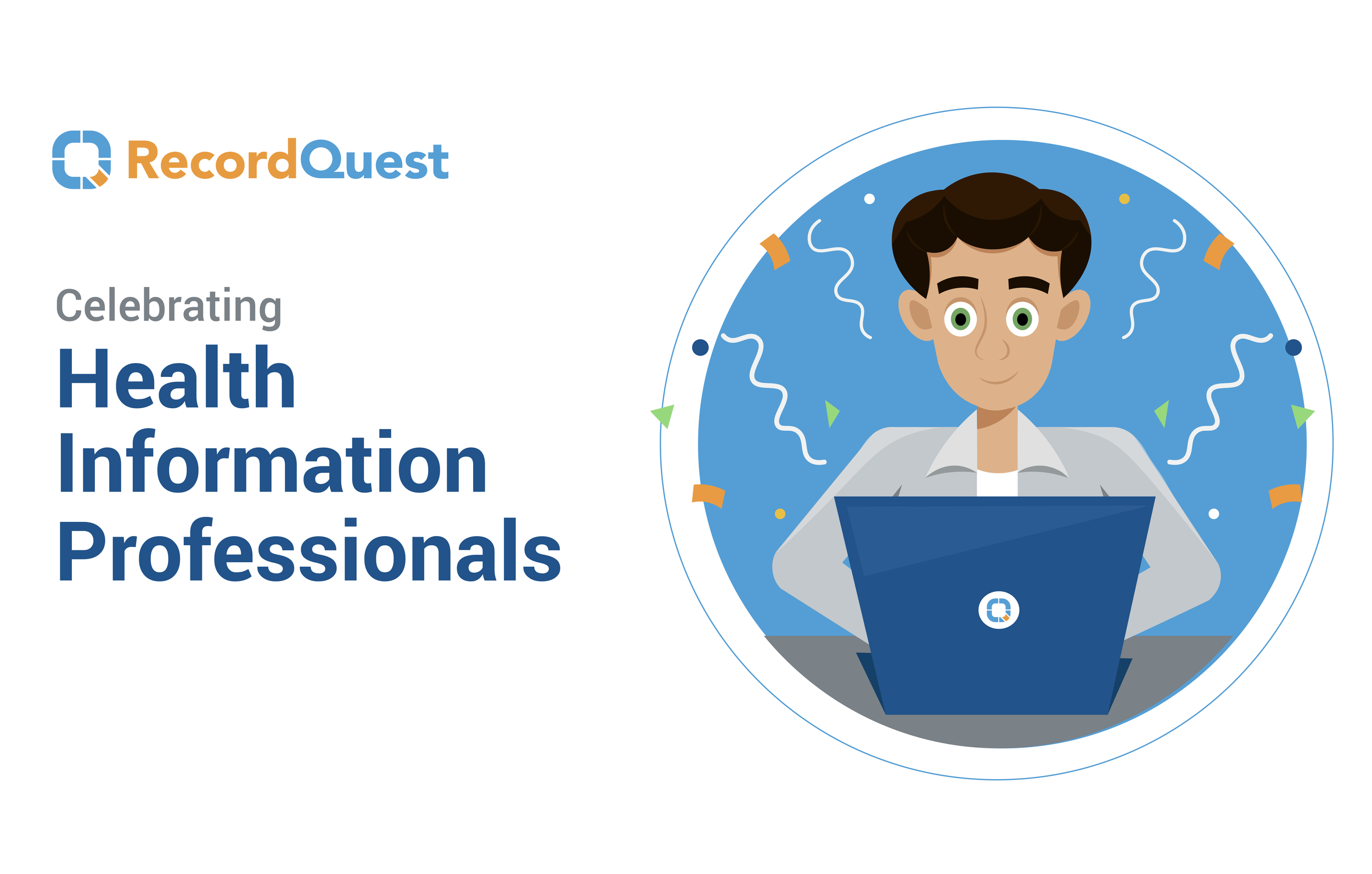 RecordQuest

Celebrating
Health
Information
Professionals